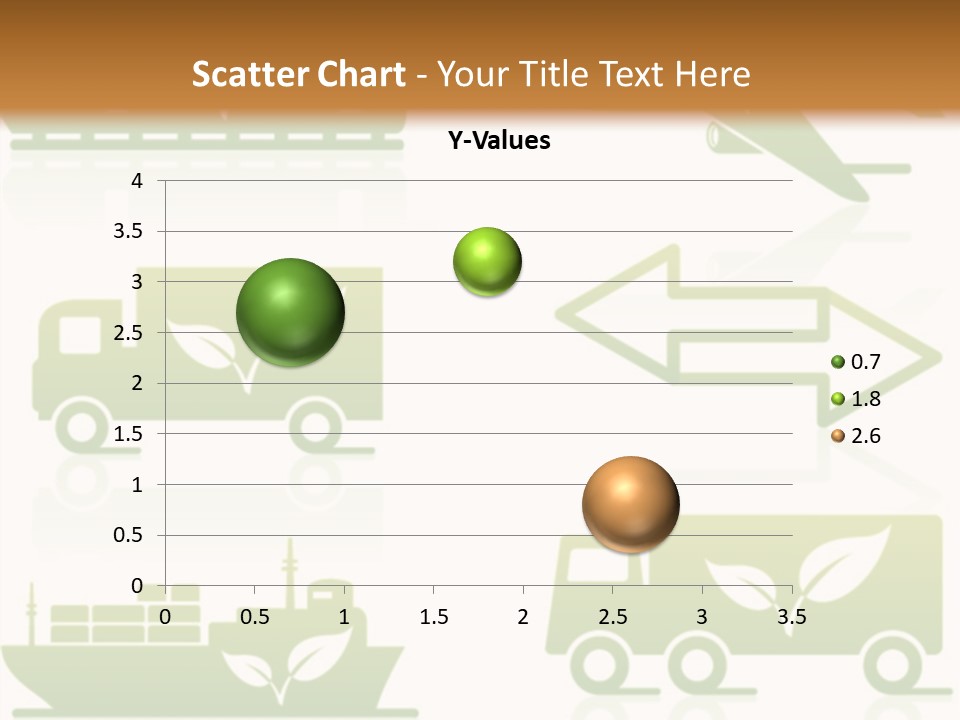 Scatter Chart - Your Title Text Here

Y-Values

4
3.5
3
2.5
2
1.5
1
0.5
0

0 0.5 1 1.5 2 2.5 3 3.5

0.7
1.8
2.6